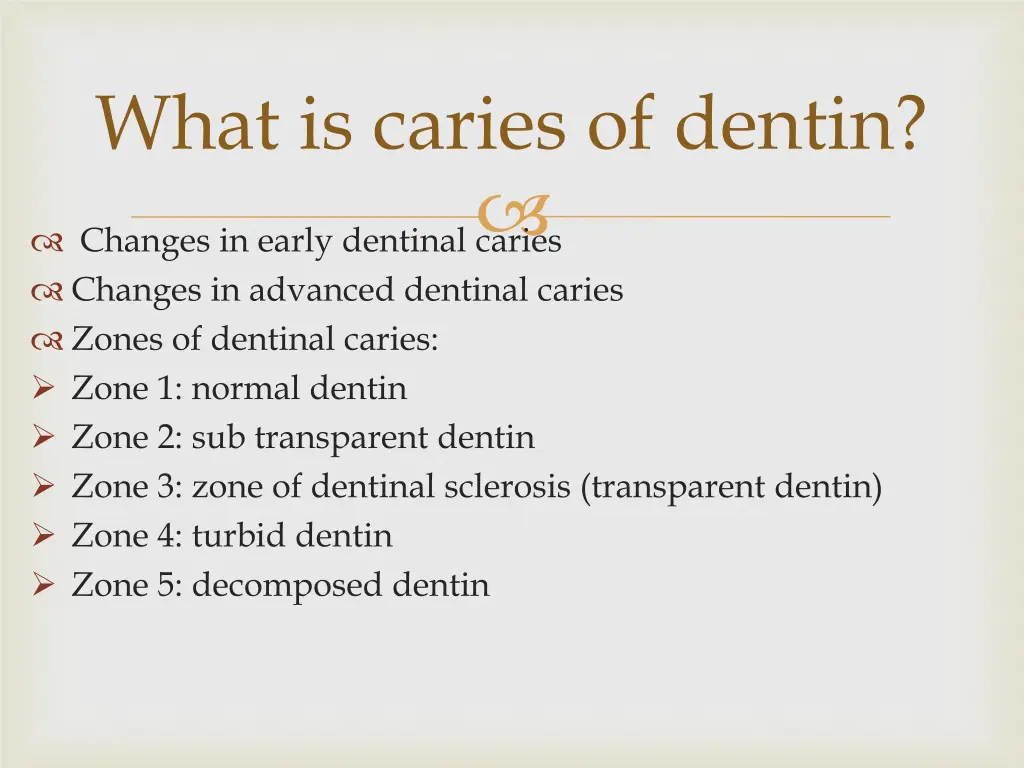 What is caries of dentin?

Changes in early dentinal caries
Changes in advanced dentinal caries
Zones of dentinal caries:
Zone 1: normal dentin
Zone 2: sub transparent dentin
Zone 3: zone of dentinal sclerosis (transparent dentin)
Zone 4: turbid dentin
Zone 5: decomposed dentin